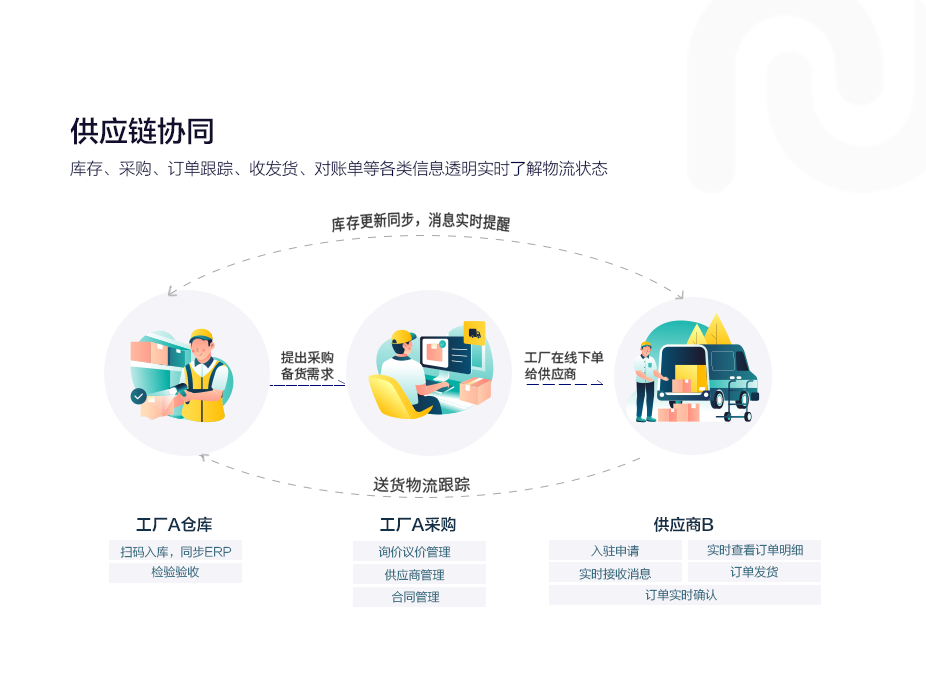 供应链协同

库存、采购、订单跟踪、收发货、对账单等各类信息透明实时了解物流状态

库存更新同步，消息实时提醒

提出采购备货需求

工厂在线下单给供应商

送货物流跟踪

工厂A仓库

扫码入库，同步ERP

检验验收

工厂A采购

询价议价管理

供应商管理

合同管理

供应商B

入驻申请

实时查看订单明细

实时接收消息

订单发货

订单实时确认